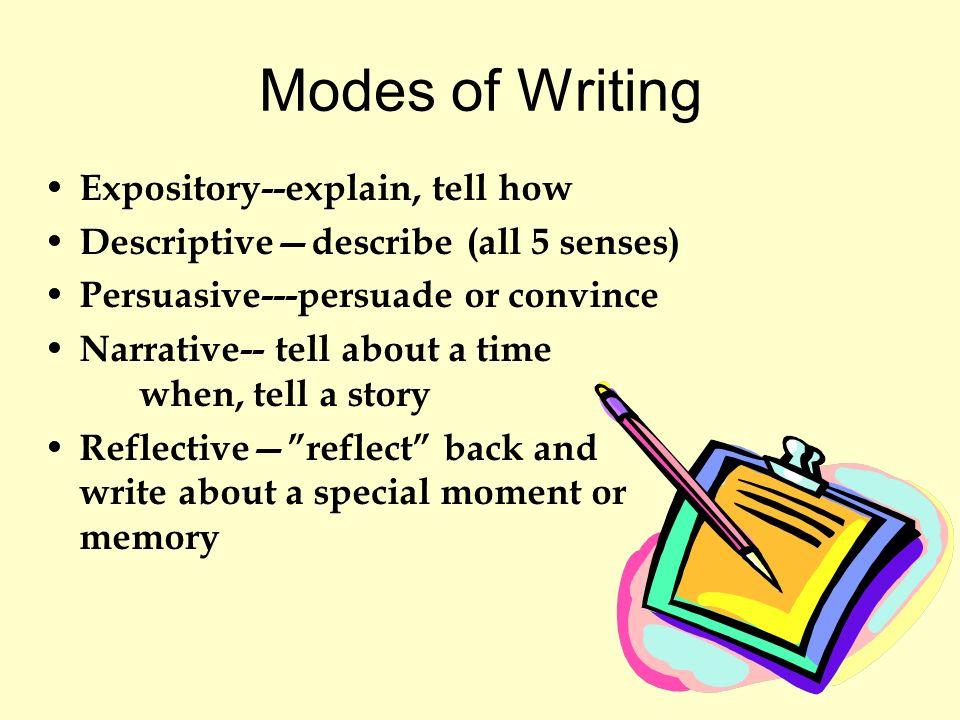 Modes of Writing

• Expository--explain, tell how
• Descriptive—describe (all 5 senses)
• Persuasive---persuade or convince
• Narrative-- tell about a time when, tell a story
• Reflective—"reflect" back and write about a special moment or memory